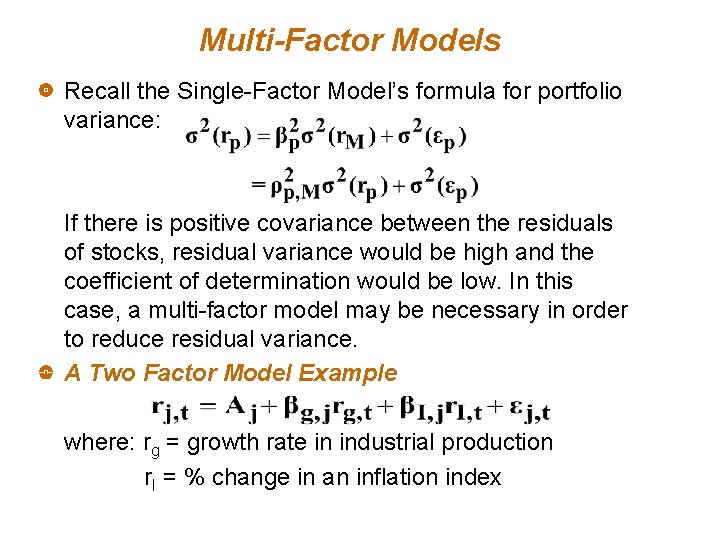 Multi-Factor Models

Recall the Single-Factor Model's formula for portfolio variance: $\sigma^2(r_p) = \beta_p^2\sigma^2(r_M) + \sigma^2(\varepsilon_p)$

$= \rho_{p,M}^2\sigma^2(r_p) + \sigma^2(\varepsilon_p)$

If there is positive covariance between the residuals of stocks, residual variance would be high and the coefficient of determination would be low. In this case, a multi-factor model may be necessary in order to reduce residual variance.

A Two Factor Model Example

$r_{j,t} = A_j + \beta_{g,j}r_{g,t} + \beta_{I,j}r_{I,t} + \varepsilon_{j,t}$

where: $r_g$ = growth rate in industrial production

$r_I$ = % change in an inflation index